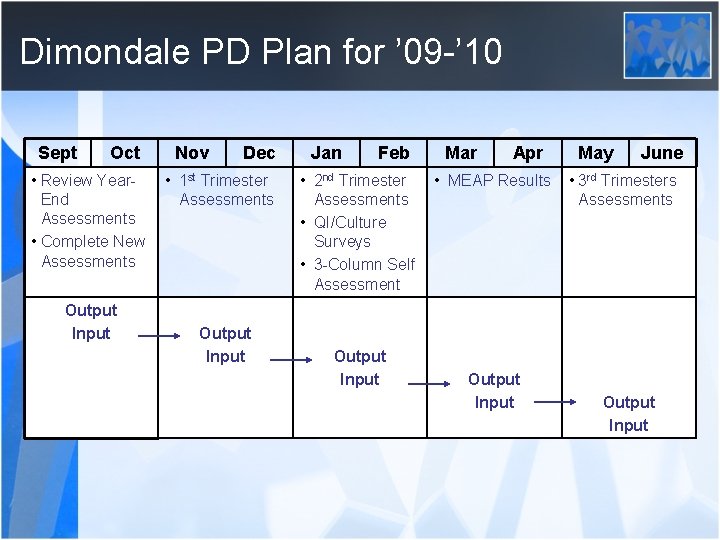 Dimondale PD Plan for '09-'10

| Sept | Oct | Nov | Dec | Jan | Feb | Mar | Apr | May | June |
|---|---|---|---|---|---|---|---|---|---|
| • Review Year-End Assessments • Complete New Assessments | | • 1st Trimester Assessments | | • 2nd Trimester Assessments • QI/Culture Surveys • 3-Column Self Assessment | | • MEAP Results | | • 3rd Trimesters Assessments | |
| Output Input | | Output Input | | Output Input | | Output Input | | Output Input | |